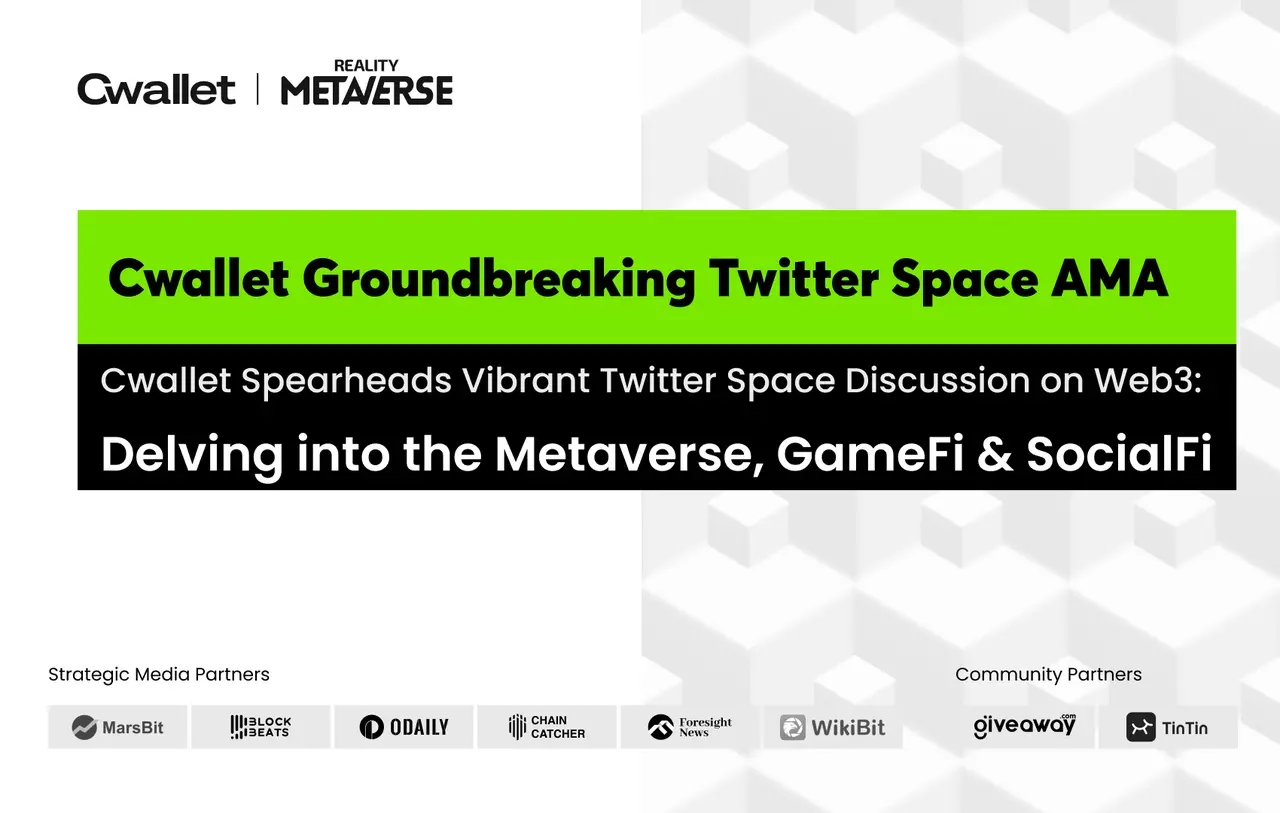 Cwallet | REALITY METAVERSE

Cwallet Groundbreaking Twitter Space AMA

Cwallet Spearheads Vibrant Twitter Space Discussion on Web3:

Delving into the Metaverse, GameFi & SocialFi

Strategic Media Partners

MarsBit BLOCK BEATS ODAILY CHAIN CATCHER Foresight News WikiBit

Community Partners

giveaway.com TinTin